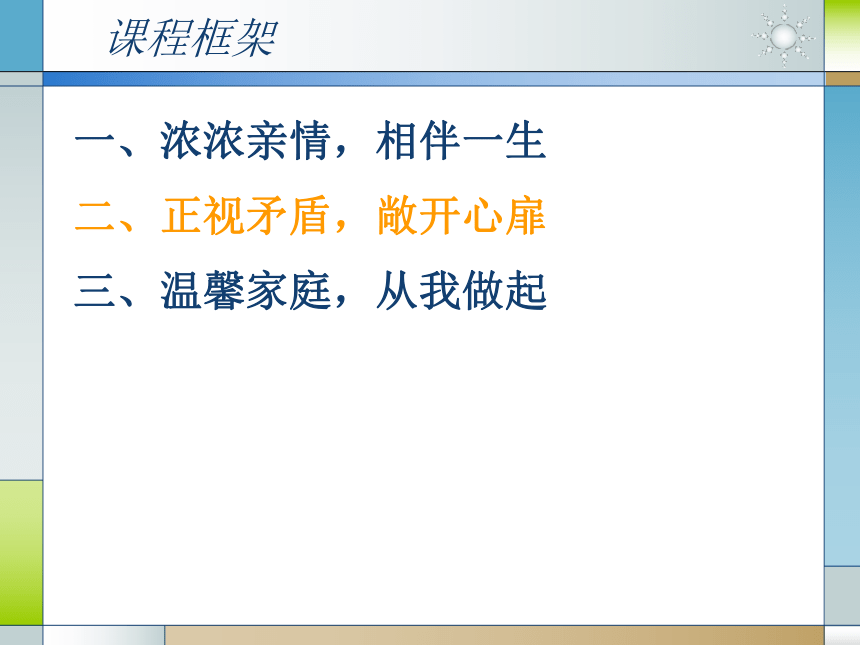 课程框架

一、浓浓亲情，相伴一生

二、正视矛盾，敞开心扉

三、温馨家庭，从我做起